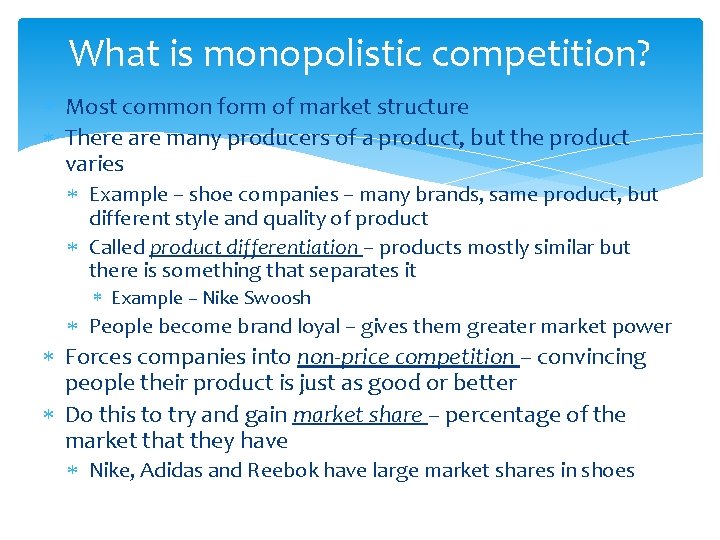 What is monopolistic competition?

∗ Most common form of market structure
∗ There are many producers of a product, but the product varies
  ∗ Example – shoe companies – many brands, same product, but different style and quality of product
  ∗ Called product differentiation – products mostly similar but there is something that separates it
    ∗ Example – Nike Swoosh
  ∗ People become brand loyal – gives them greater market power
∗ Forces companies into non-price competition – convincing people their product is just as good or better
∗ Do this to try and gain market share – percentage of the market that they have
  ∗ Nike, Adidas and Reebok have large market shares in shoes